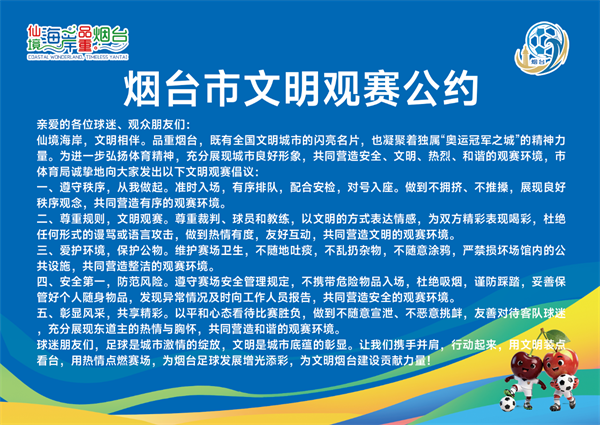 仙境海岸 品重烟台
COASTAL WONDERLAND, TIMELESS YANTAI

烟台

烟台市文明观赛公约

亲爱的各位球迷、观众朋友们：
仙境海岸，文明相伴。品重烟台，既有全国文明城市的闪亮名片，也凝聚着独属“奥运冠军之城”的精神力量。为进一步弘扬体育精神，充分展现城市良好形象，共同营造安全、文明、热烈、和谐的观赛环境，市体育局诚挚地向大家发出以下文明观赛倡议：
一、遵守秩序，从我做起。准时入场，有序排队，配合安检，对号入座。做到不拥挤、不推搡，展现良好秩序观念，共同营造有序的观赛环境。
二、尊重规则，文明观赛。尊重裁判、球员和教练，以文明的方式表达情感，为双方精彩表现喝彩，杜绝任何形式的谩骂或语言攻击，做到热情有度，友好互动，共同营造文明的观赛环境。
三、爱护环境，保护公物。维护赛场卫生，不随地吐痰，不乱扔杂物，不随意涂鸦，严禁损坏场馆内的公共设施，共同营造整洁的观赛环境。
四、安全第一，防范风险。遵守赛场安全管理规定，不携带危险物品入场，杜绝吸烟，谨防踩踏，妥善保管好个人随身物品，发现异常情况及时向工作人员报告，共同营造安全的观赛环境。
五、彰显风采，共享精彩。以平和心态看待比赛胜负，做到不随意宣泄、不恶意挑衅，友善对待客队球迷，充分展现东道主的热情与胸怀，共同营造和谐的观赛环境。
球迷朋友们，足球是城市激情的绽放，文明是城市底蕴的彰显。让我们携手并肩，行动起来，用文明装点看台，用热情点燃赛场，为烟台足球发展增光添彩，为文明烟台建设贡献力量！